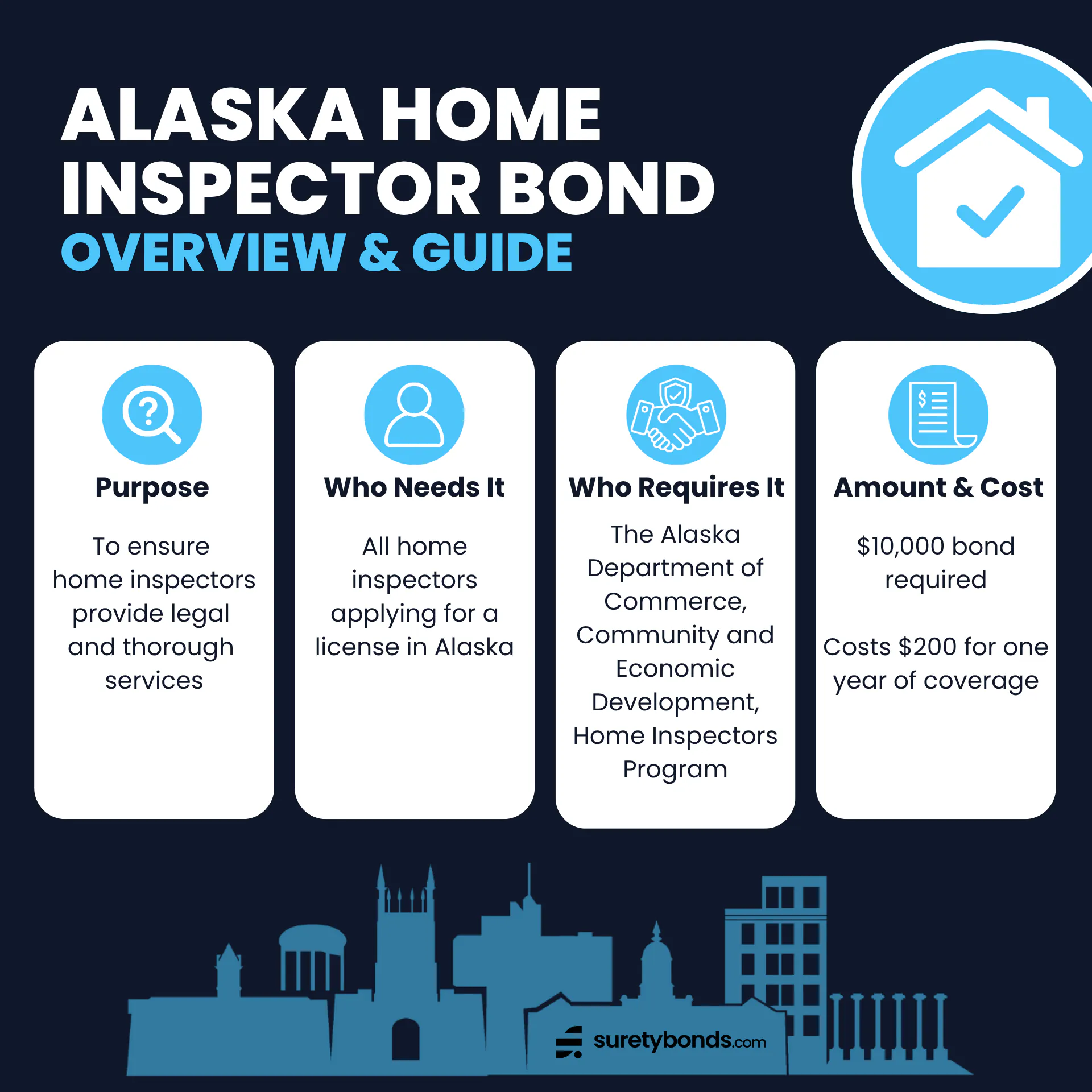 ALASKA HOME INSPECTOR BOND
OVERVIEW & GUIDE

Purpose

To ensure home inspectors provide legal and thorough services

Who Needs It

All home inspectors applying for a license in Alaska

Who Requires It

The Alaska Department of Commerce, Community and Economic Development, Home Inspectors Program

Amount & Cost

$10,000 bond required

Costs $200 for one year of coverage

suretybonds.com